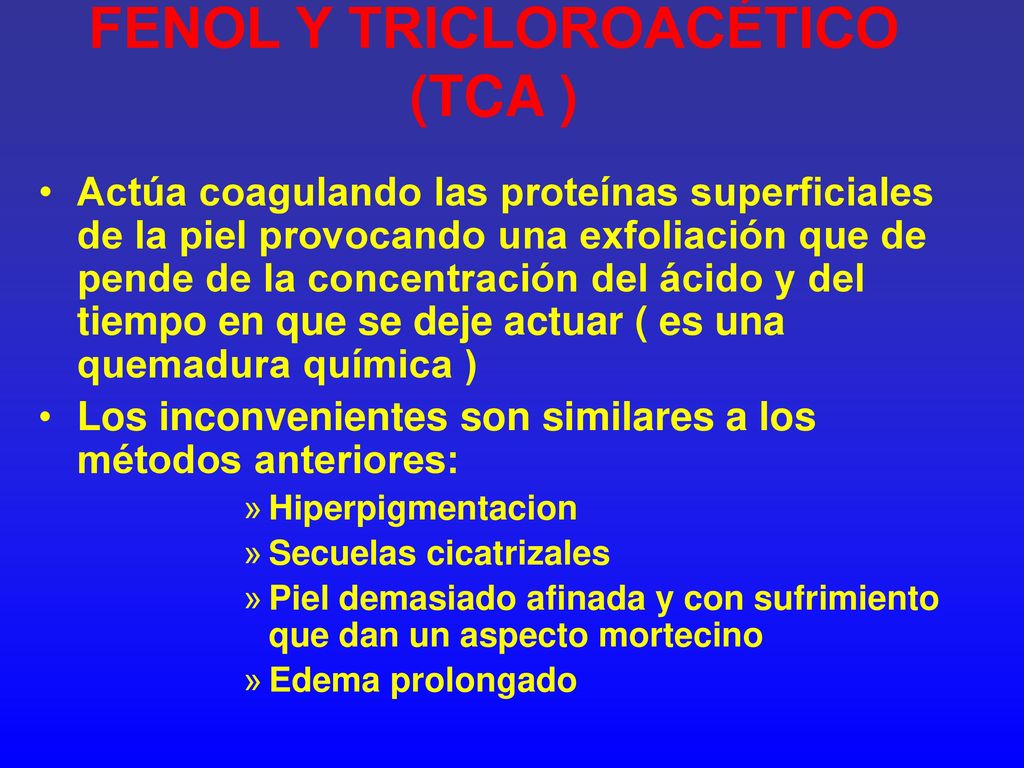 FENOL Y TRICLOROACÉTICO (TCA )

• Actúa coagulando las proteínas superficiales de la piel provocando una exfoliación que de pende de la concentración del ácido y del tiempo en que se deje actuar ( es una quemadura química )

• Los inconvenientes son similares a los métodos anteriores:

» Hiperpigmentacion

» Secuelas cicatrizales

» Piel demasiado afinada y con sufrimiento que dan un aspecto mortecino

» Edema prolongado